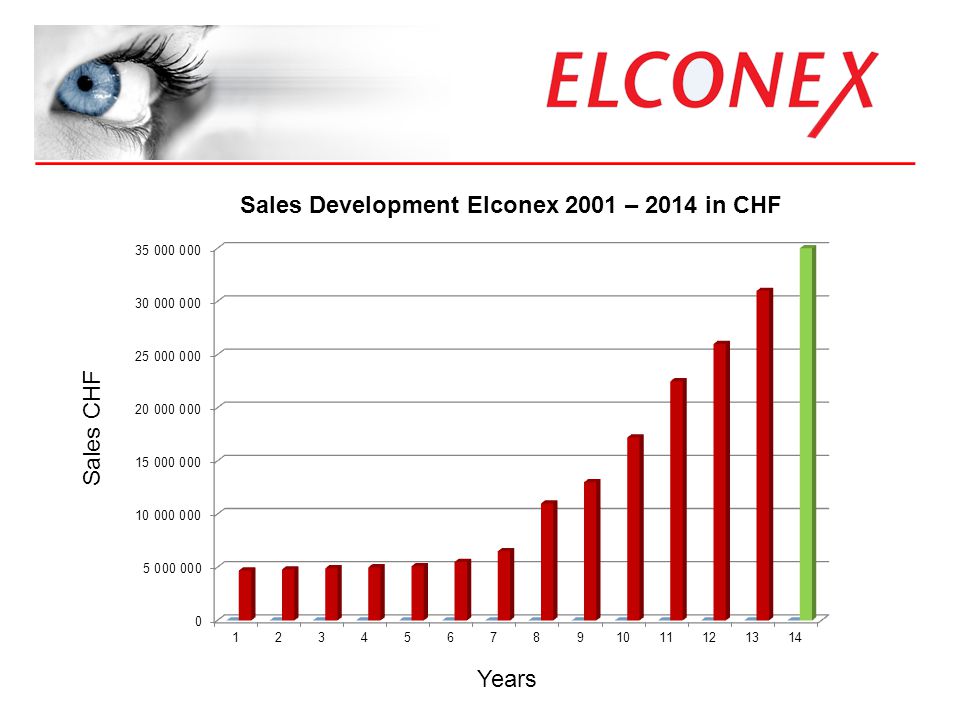 ELCONEX

Sales Development Elconex 2001 – 2014 in CHF

Sales CHF

35 000 000
30 000 000
25 000 000
20 000 000
15 000 000
10 000 000
5 000 000
0

1 2 3 4 5 6 7 8 9 10 11 12 13 14

Years